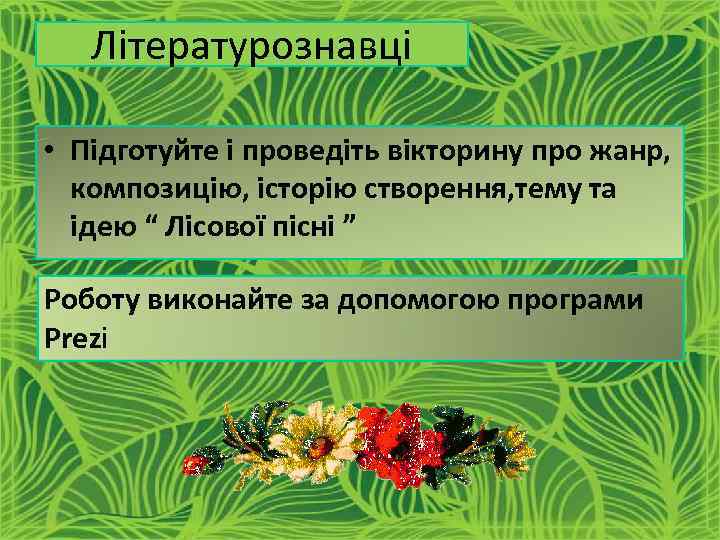 Літературознавці

• Підготуйте і проведіть вікторину про жанр, композицію, історію створення,тему та ідею “ Лісової пісні ”

Роботу виконайте за допомогою програми Prezi